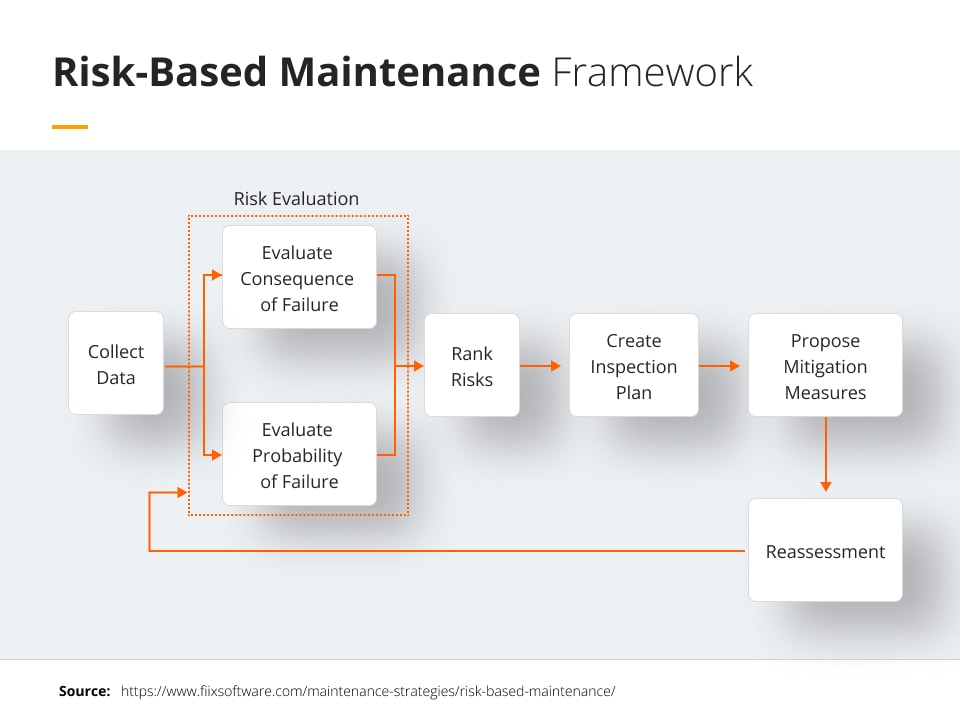 Risk-Based Maintenance Framework

Risk Evaluation

Collect Data

Evaluate Consequence of Failure

Evaluate Probability of Failure

Rank Risks

Create Inspection Plan

Propose Mitigation Measures

Reassessment

Source: https://www.fiixsoftware.com/maintenance-strategies/risk-based-maintenance/